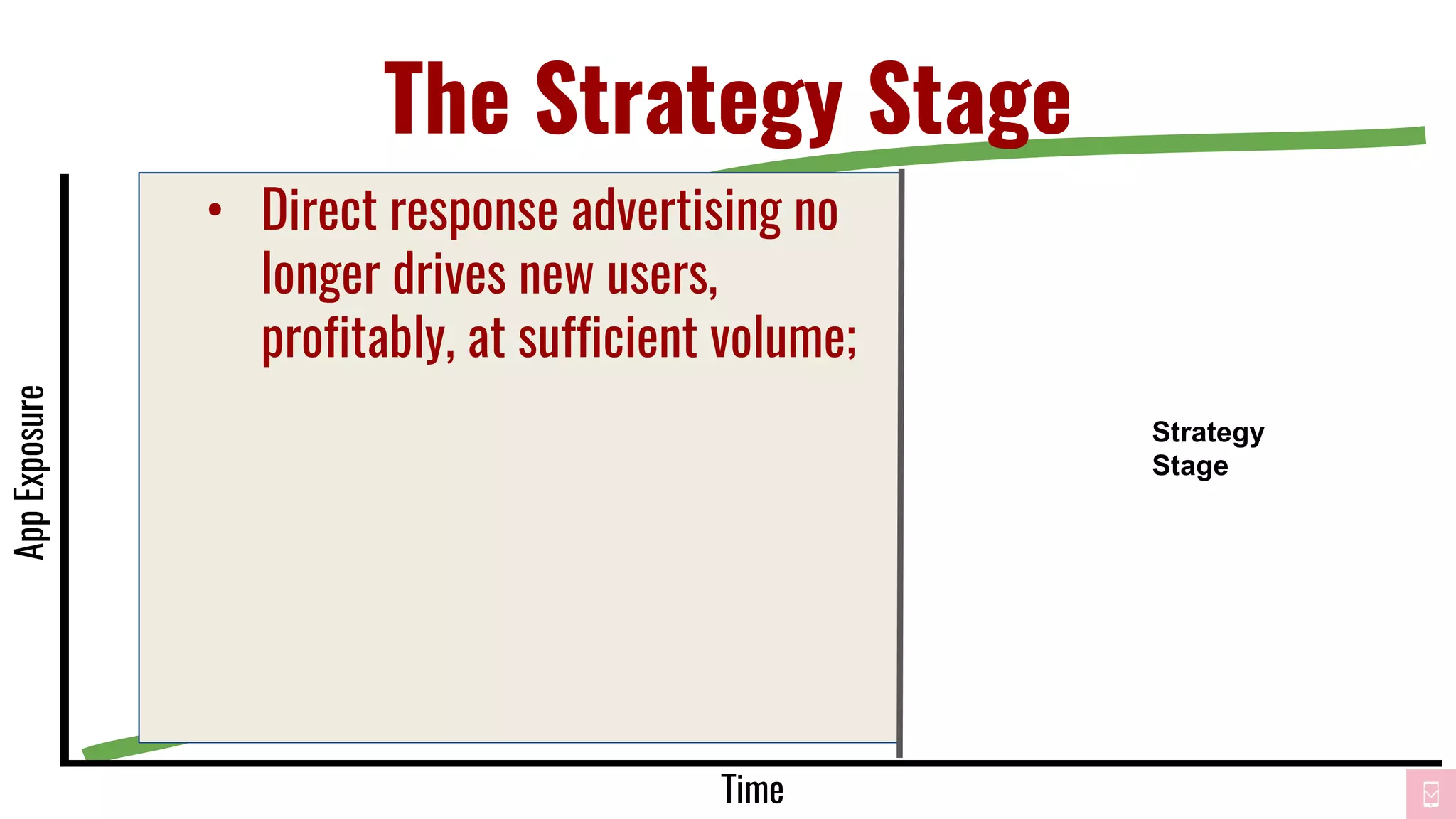 The Strategy Stage

• Direct response advertising no longer drives new users, profitably, at sufficient volume;

Strategy Stage

App Exposure

Time